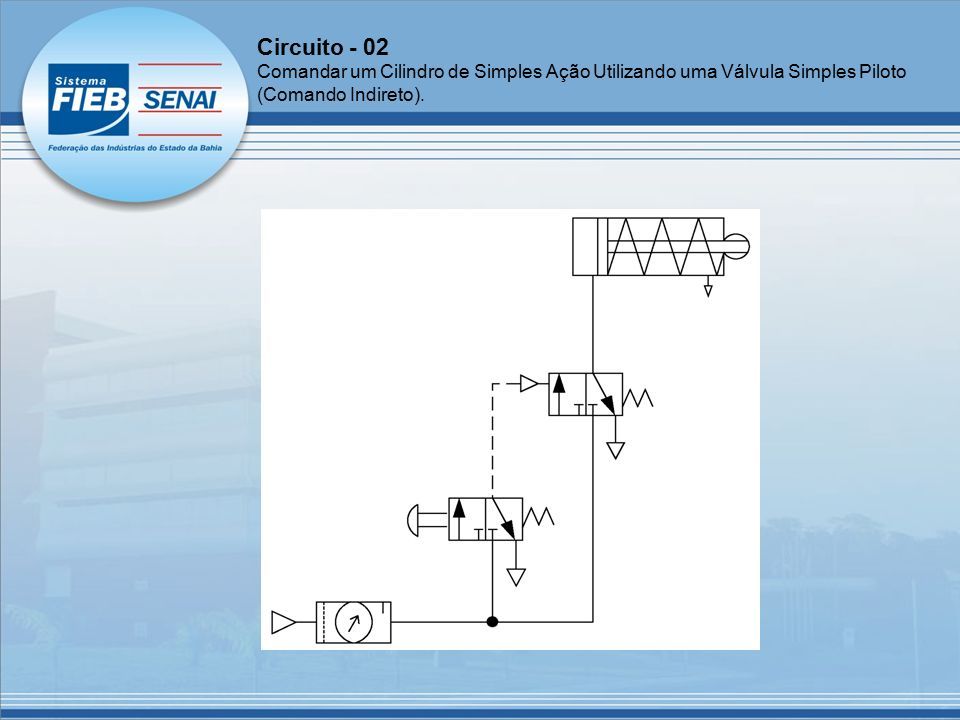 Sistema
FIEB SENAI
Federação das Indústrias do Estado da Bahia

Circuito - 02
Comandar um Cilindro de Simples Ação Utilizando uma Válvula Simples Piloto (Comando Indireto).